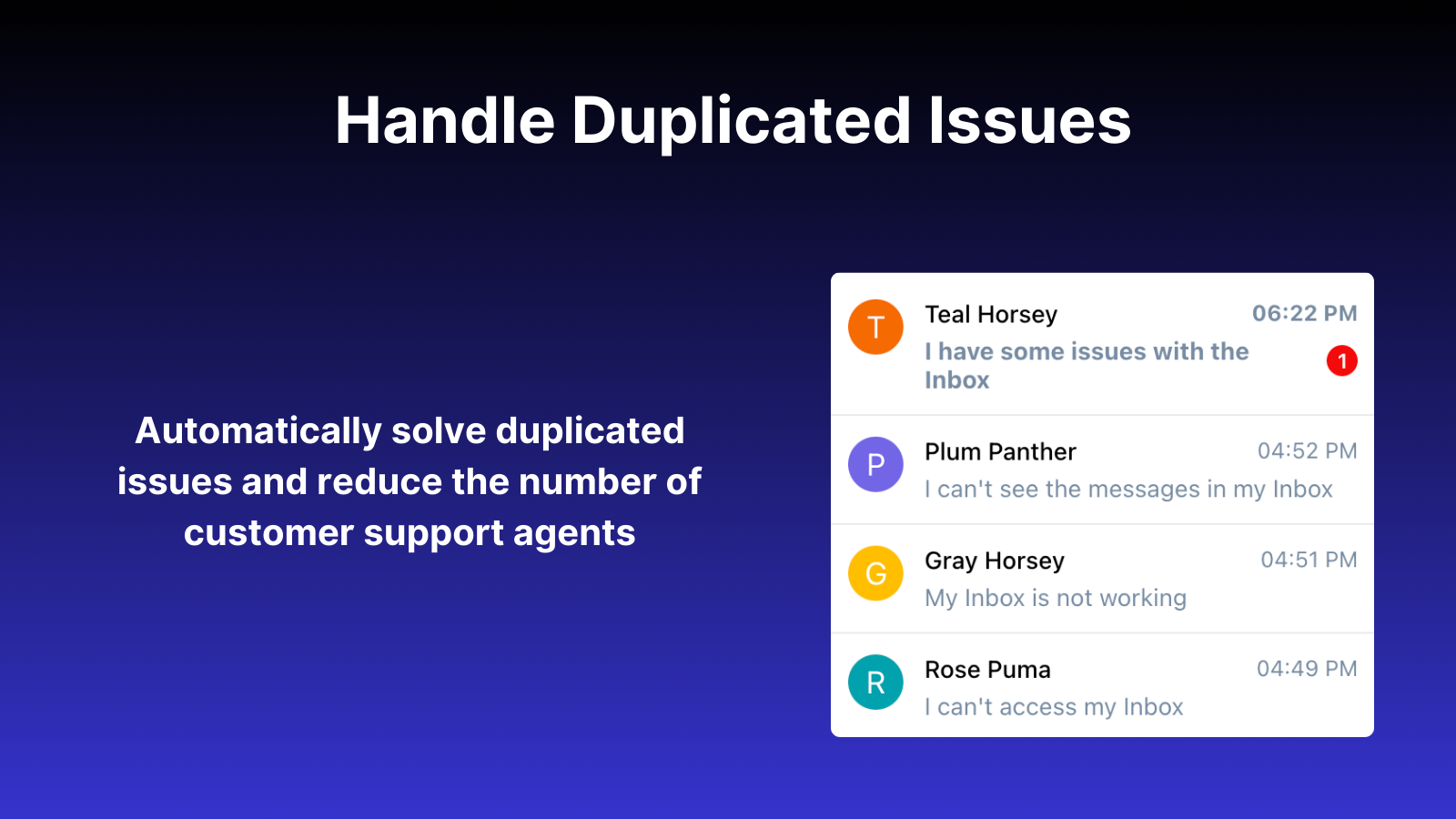 Handle Duplicated Issues

Automatically solve duplicated issues and reduce the number of customer support agents

T
Teal Horsey
06:22 PM
I have some issues with the Inbox
1

P
Plum Panther
04:52 PM
I can't see the messages in my Inbox

G
Gray Horsey
04:51 PM
My Inbox is not working

R
Rose Puma
04:49 PM
I can't access my Inbox